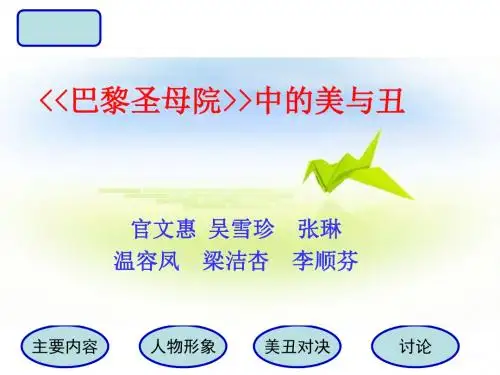 <<巴黎圣母院>>中的美与丑

官文惠 吴雪珍 张琳
温容凤 梁洁杏 李顺芬

主要内容
人物形象
美丑对决
讨论